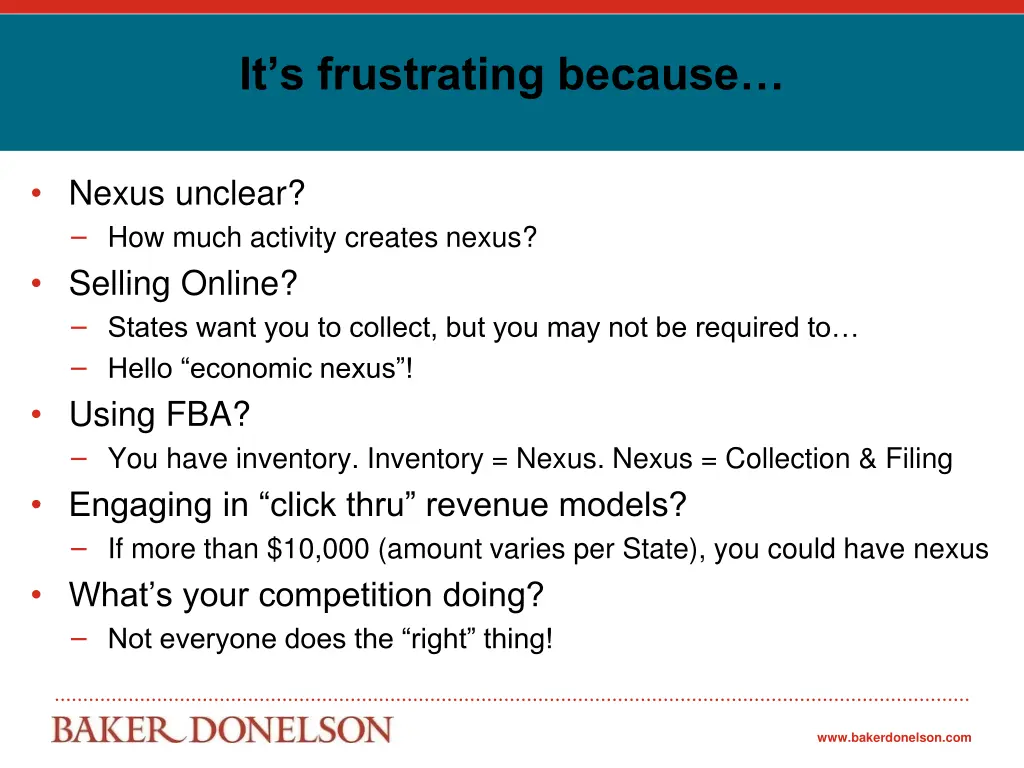 It’s frustrating because…

• Nexus unclear?
 – How much activity creates nexus?
• Selling Online?
 – States want you to collect, but you may not be required to…
 – Hello “economic nexus”!
• Using FBA?
 – You have inventory. Inventory = Nexus. Nexus = Collection & Filing
• Engaging in “click thru” revenue models?
 – If more than \$10,000 (amount varies per State), you could have nexus
• What’s your competition doing?
 – Not everyone does the “right” thing!

BAKER DONELSON

www.bakerdonelson.com